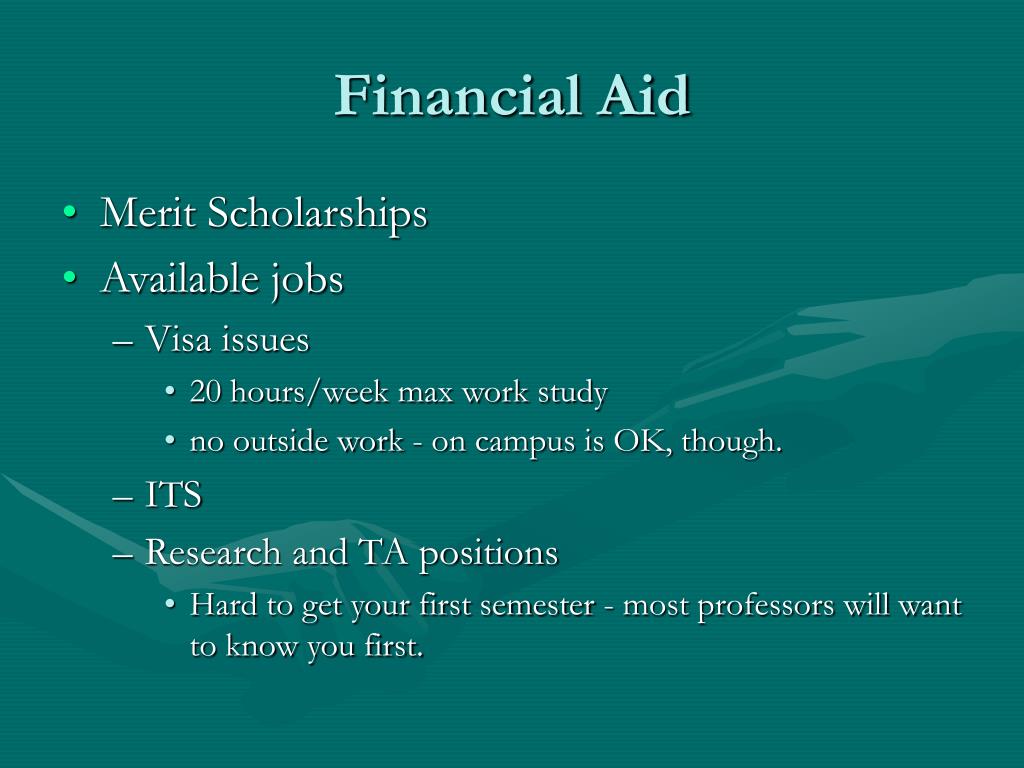 Financial Aid

• Merit Scholarships
• Available jobs
– Visa issues
• 20 hours/week max work study
• no outside work - on campus is OK, though.
– ITS
– Research and TA positions
• Hard to get your first semester - most professors will want to know you first.